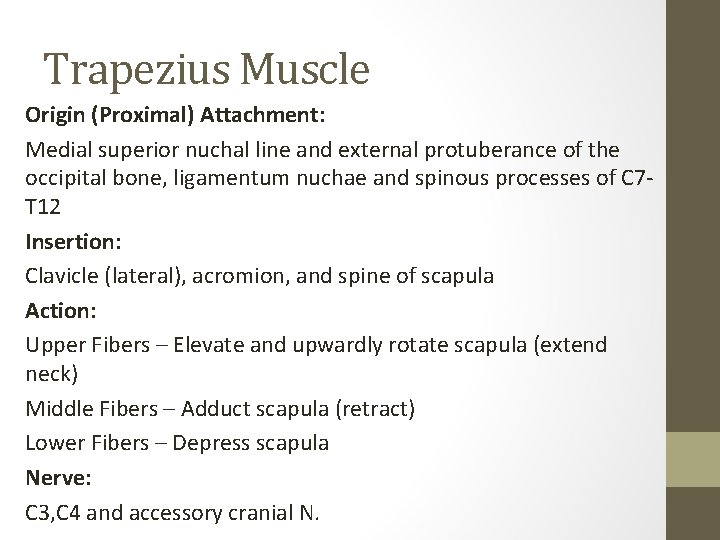 Trapezius Muscle

Origin (Proximal) Attachment:

Medial superior nuchal line and external protuberance of the occipital bone, ligamentum nuchae and spinous processes of C7-T12

Insertion:

Clavicle (lateral), acromion, and spine of scapula

Action:

Upper Fibers – Elevate and upwardly rotate scapula (extend neck)

Middle Fibers – Adduct scapula (retract)

Lower Fibers – Depress scapula

Nerve:

C3,C4 and accessory cranial N.